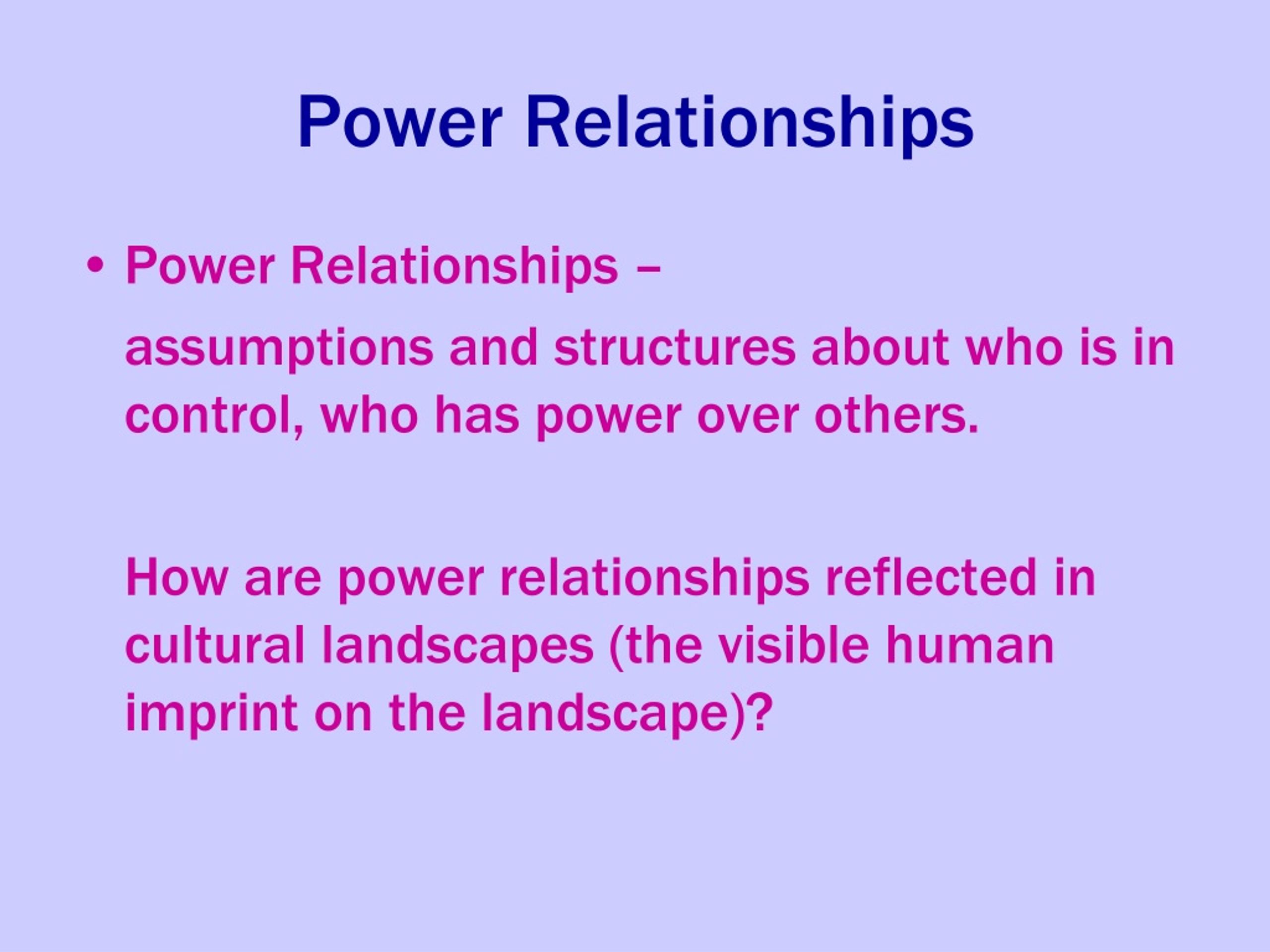 Power Relationships

• Power Relationships –

assumptions and structures about who is in control, who has power over others.

How are power relationships reflected in cultural landscapes (the visible human imprint on the landscape)?